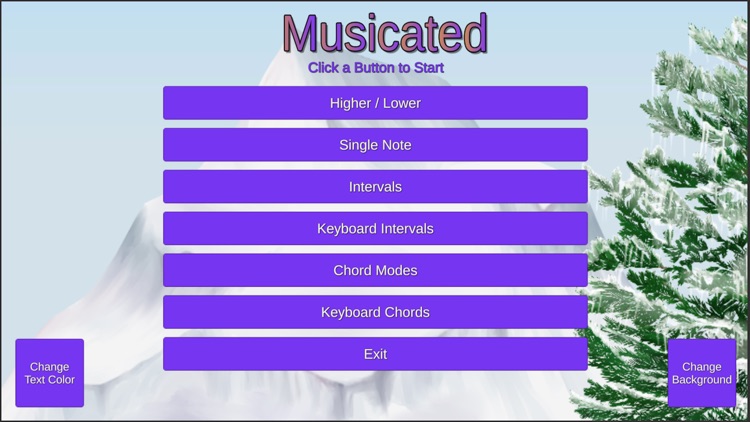 Musicated
Click a Button to Start

Higher / Lower

Single Note

Intervals

Keyboard Intervals

Chord Modes

Keyboard Chords

Exit

Change Text Color

Change Background